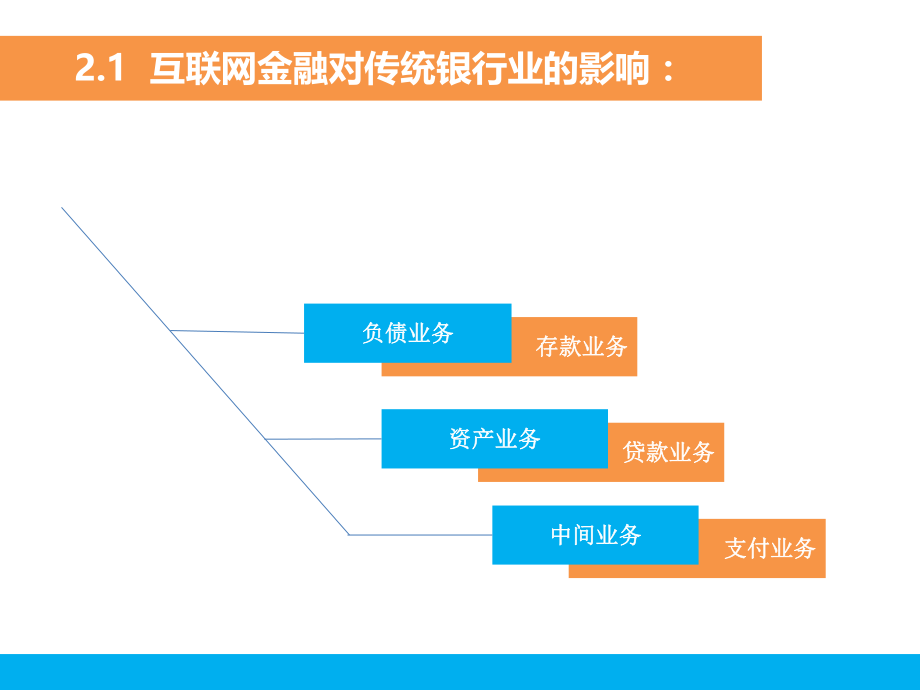 2.1 互联网金融对传统银行业的影响：

负债业务

存款业务

资产业务

贷款业务

中间业务

支付业务